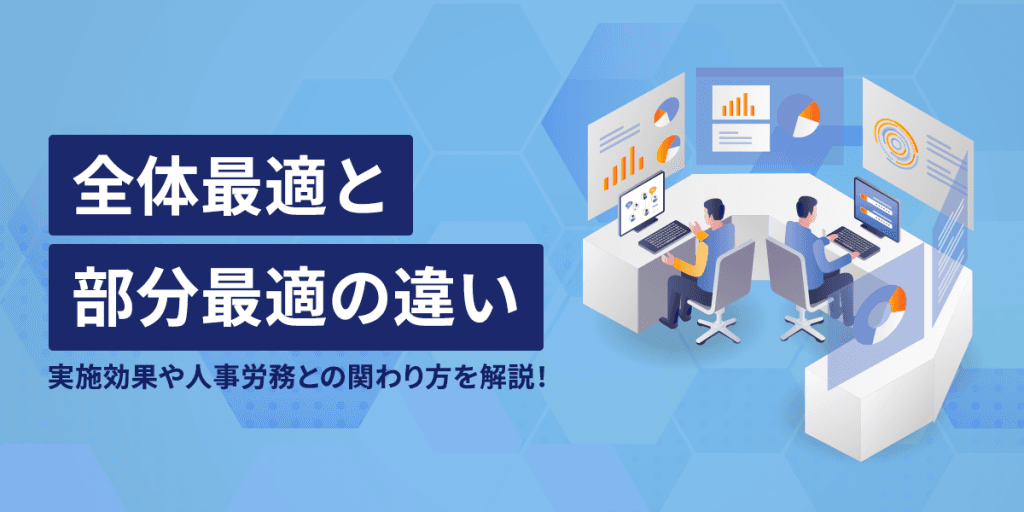 全体最適と
部分最適の違い

実施効果や人事労務との関わり方を解説！